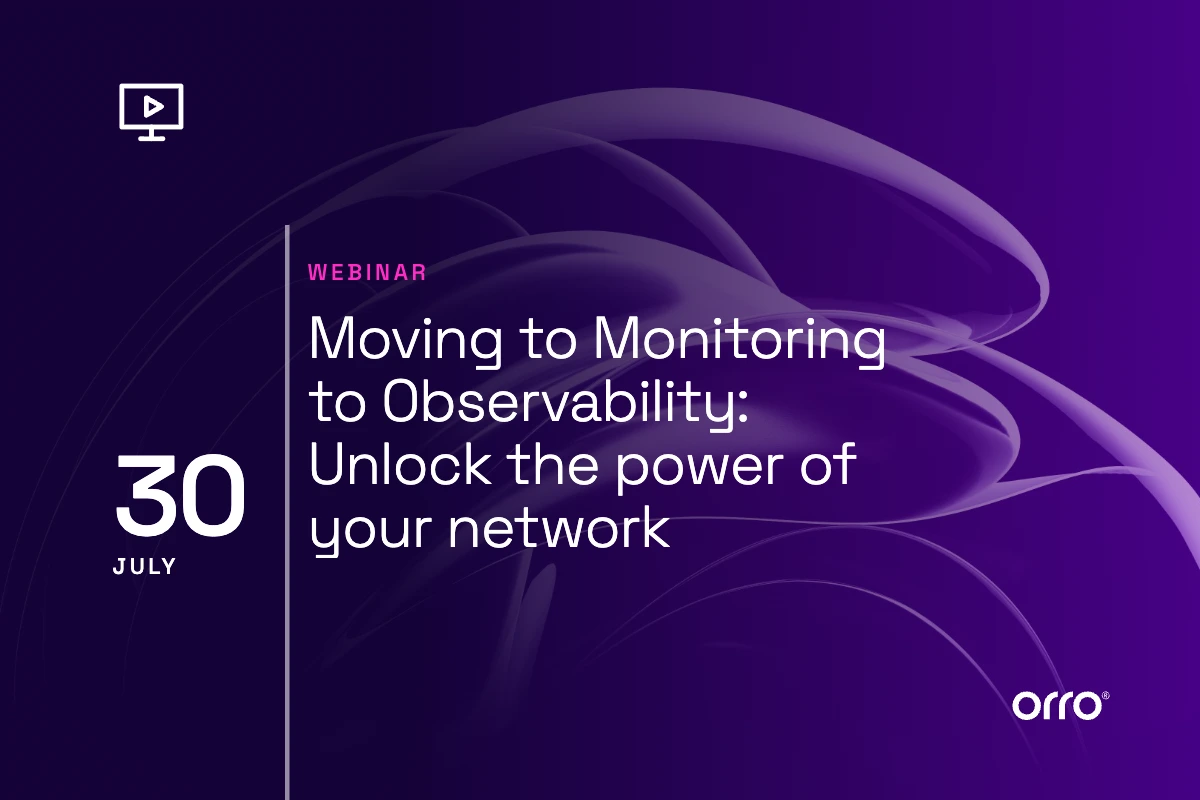 30
JULY

WEBINAR

Moving to Monitoring to Observability: Unlock the power of your network

orro®